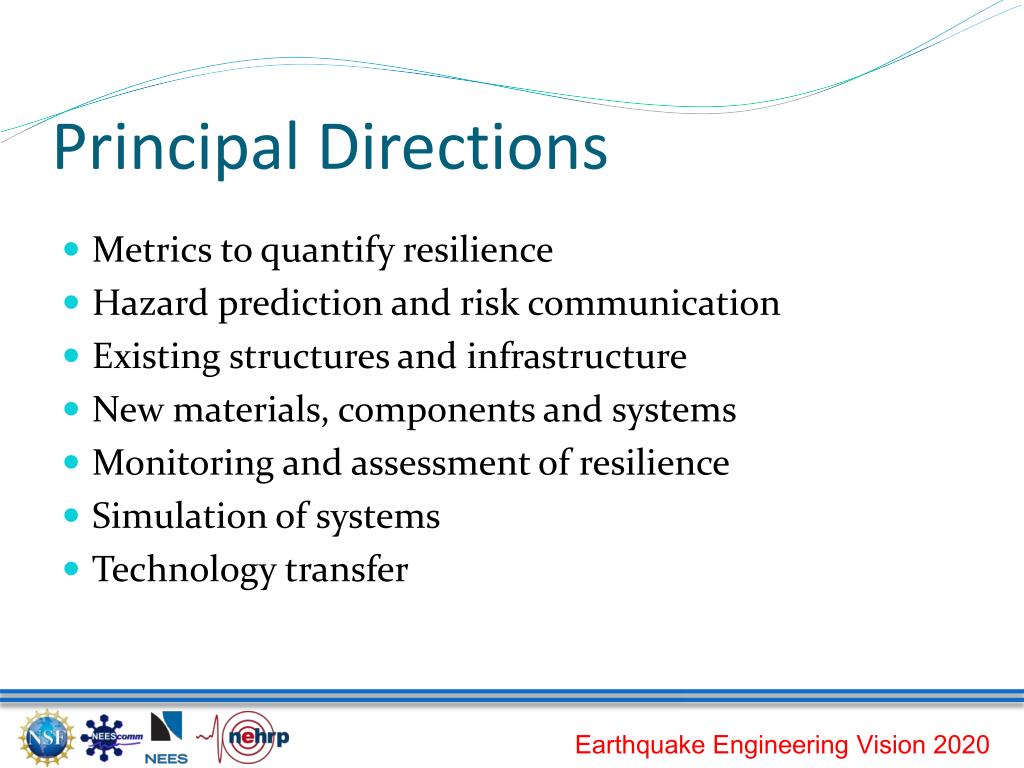 Principal Directions

- Metrics to quantify resilience
- Hazard prediction and risk communication
- Existing structures and infrastructure
- New materials, components and systems
- Monitoring and assessment of resilience
- Simulation of systems
- Technology transfer

NSF NEEScomm NEES nehrp

Earthquake Engineering Vision 2020